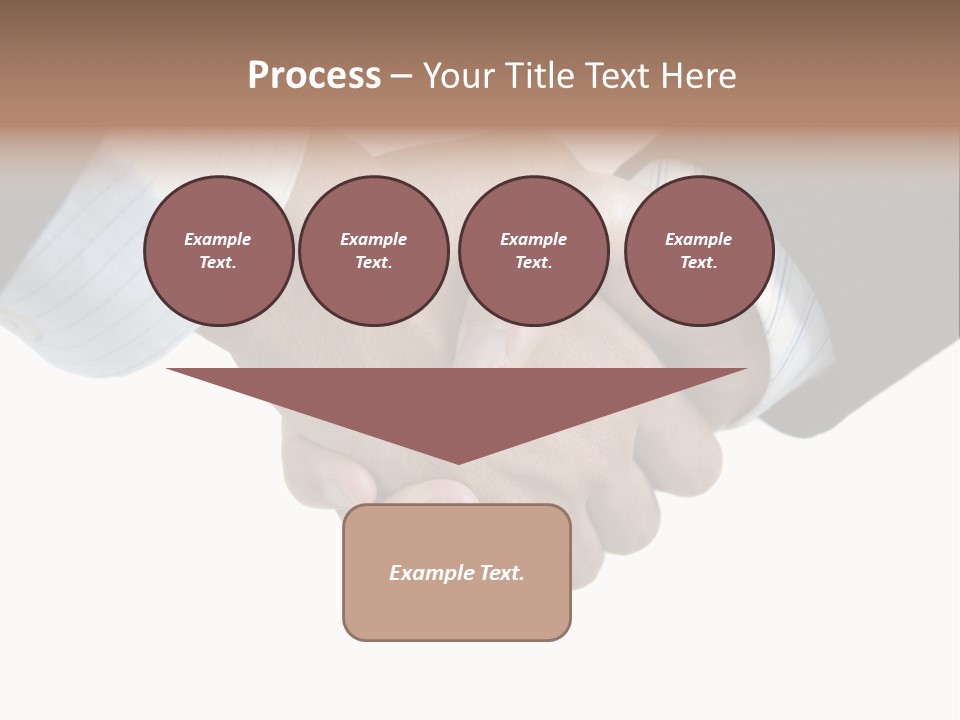 Process – Your Title Text Here

Example Text.

Example Text.

Example Text.

Example Text.

Example Text.